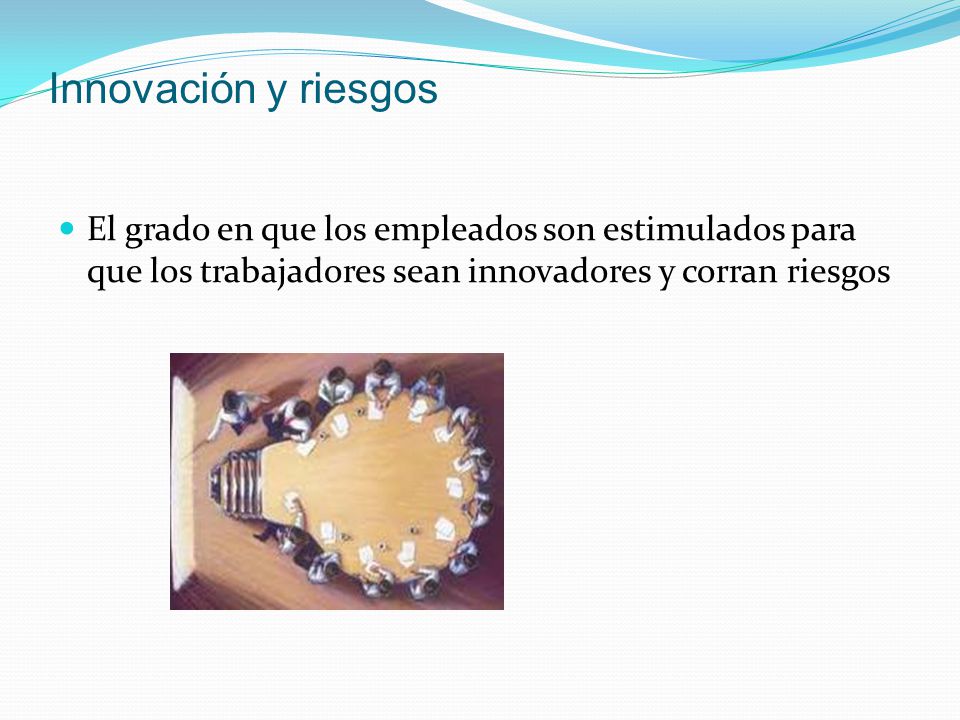 Innovación y riesgos

El grado en que los empleados son estimulados para que los trabajadores sean innovadores y corran riesgos